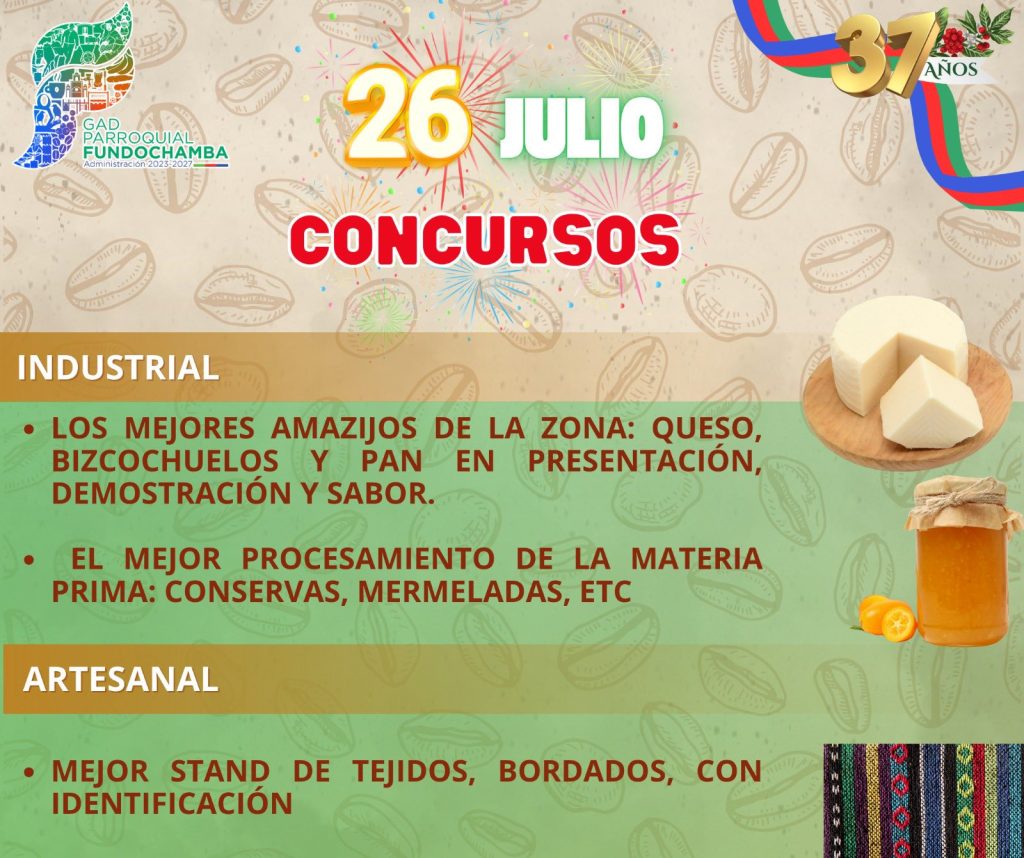 GAD PARROQUIAL FUNDOCHAMBA
Administración 2023-2027

37 AÑOS

26 JULIO

CONCURSOS

INDUSTRIAL

• LOS MEJORES AMAZIJOS DE LA ZONA: QUESO, BIZCOCHUELOS Y PAN EN PRESENTACIÓN, DEMOSTRACIÓN Y SABOR.

• EL MEJOR PROCESAMIENTO DE LA MATERIA PRIMA: CONSERVAS, MERMELADAS, ETC

ARTESANAL

• MEJOR STAND DE TEJIDOS, BORDADOS, CON IDENTIFICACIÓN